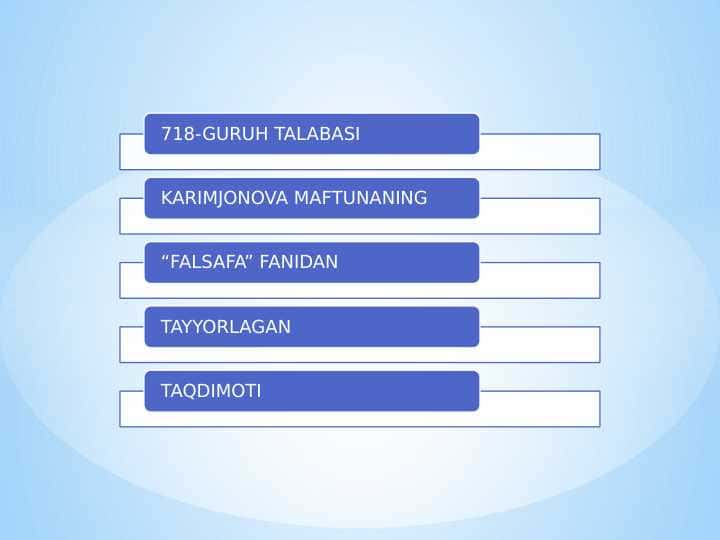 718-GURUH TALABASI

KARIMJONOVA MAFTUNANING

“FALSAFA” FANIDAN

TAYYORLAGAN

TAQDIMOTI